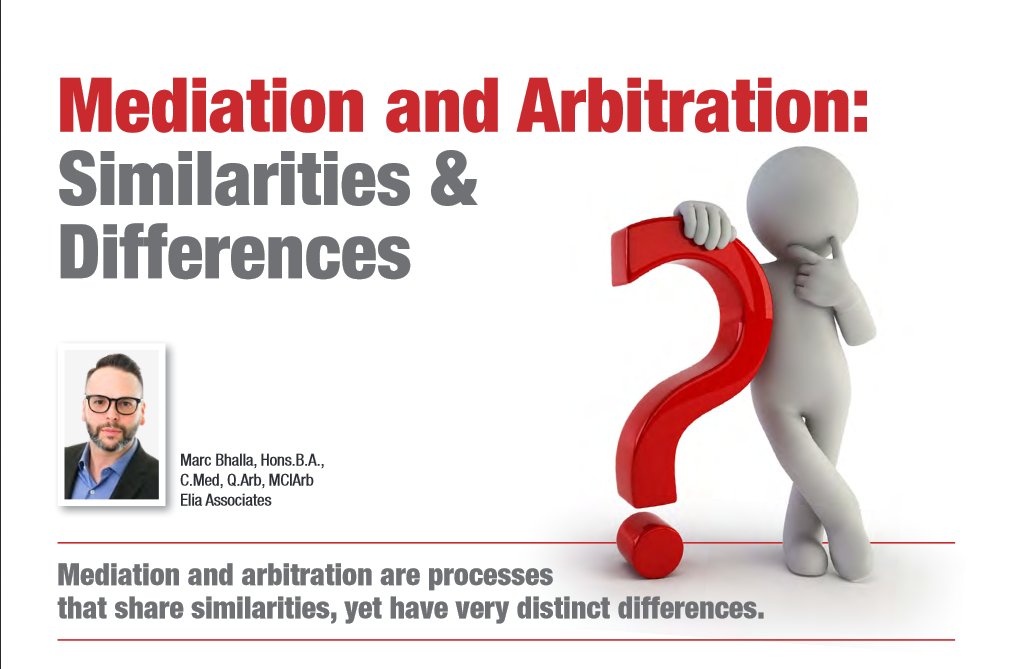 Mediation and Arbitration: Similarities & Differences

Marc Bhalla, Hons.B.A., C.Med, Q.Arb, MCIArb
Elia Associates

Mediation and arbitration are processes that share similarities, yet have very distinct differences.